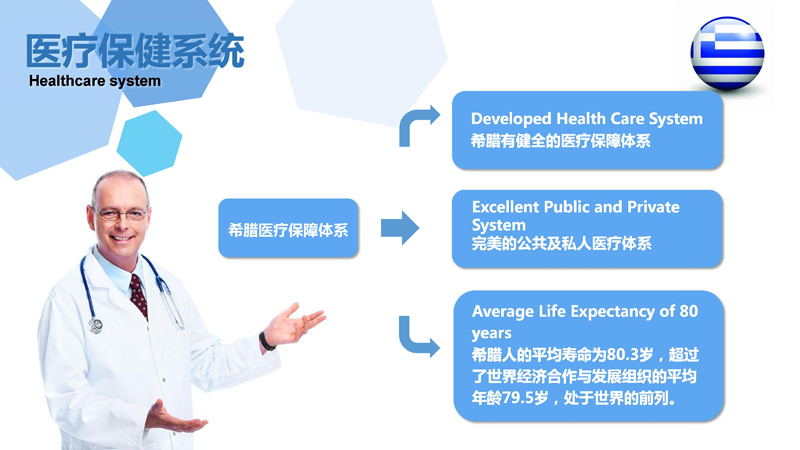 医疗保健系统
Healthcare system

希腊医疗保障体系

Developed Health Care System
希腊有健全的医疗保障体系

Excellent Public and Private System
完美的公共及私人医疗体系

Average Life Expectancy of 80 years
希腊人的平均寿命为80.3岁，超过了世界经济合作与发展组织的平均年龄79.5岁，处于世界的前列。